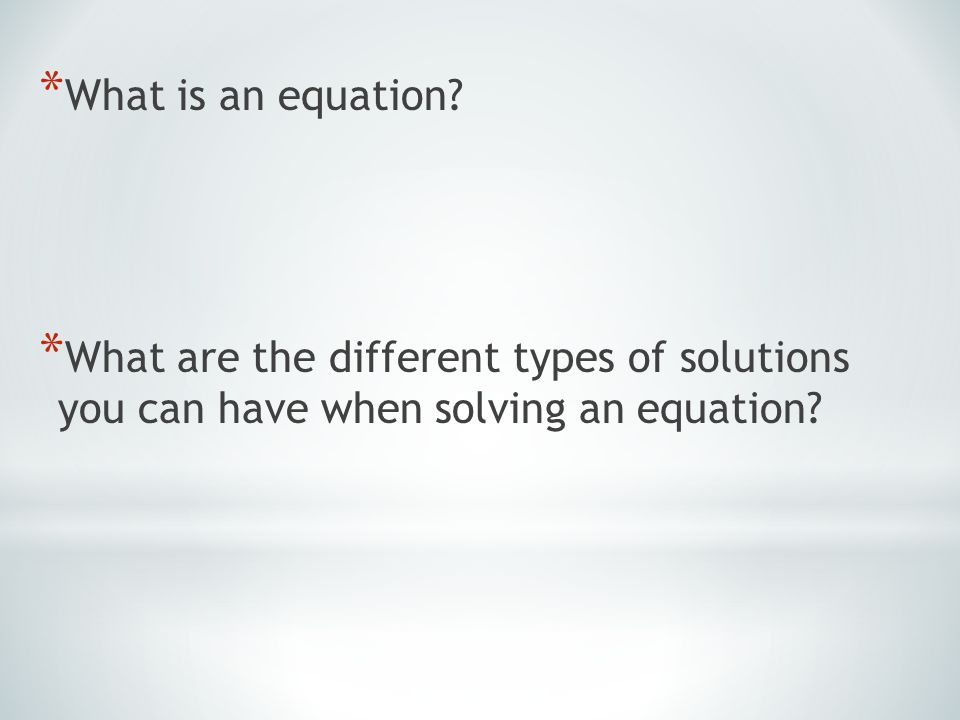 *What is an equation?

*What are the different types of solutions you can have when solving an equation?